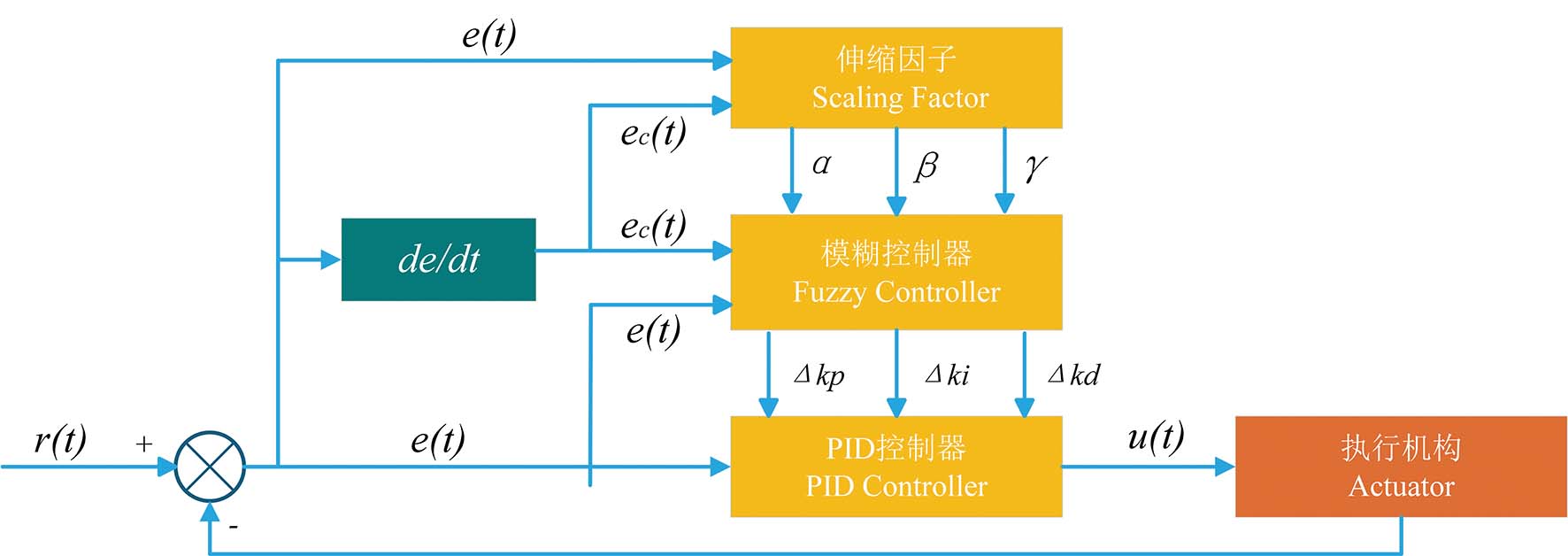 $e(t)$

伸缩因子
Scaling Factor

$e_c(t)$

$\alpha$ $\beta$ $\gamma$

$de/dt$

$e_c(t)$

模糊控制器
Fuzzy Controller

$e(t)$

$\Delta kp$ $\Delta ki$ $\Delta kd$

$r(t)$ + $e(t)$

PID控制器
PID Controller

$u(t)$

执行机构
Actuator

-